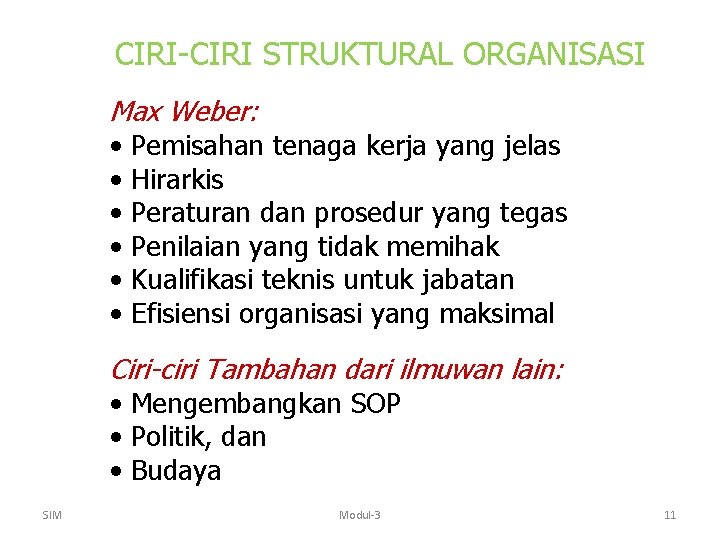 CIRI-CIRI STRUKTURAL ORGANISASI

Max Weber:
• Pemisahan tenaga kerja yang jelas
• Hirarkis
• Peraturan dan prosedur yang tegas
• Penilaian yang tidak memihak
• Kualifikasi teknis untuk jabatan
• Efisiensi organisasi yang maksimal

Ciri-ciri Tambahan dari ilmuwan lain:
• Mengembangkan SOP
• Politik, dan
• Budaya

SIM

Modul-3

11